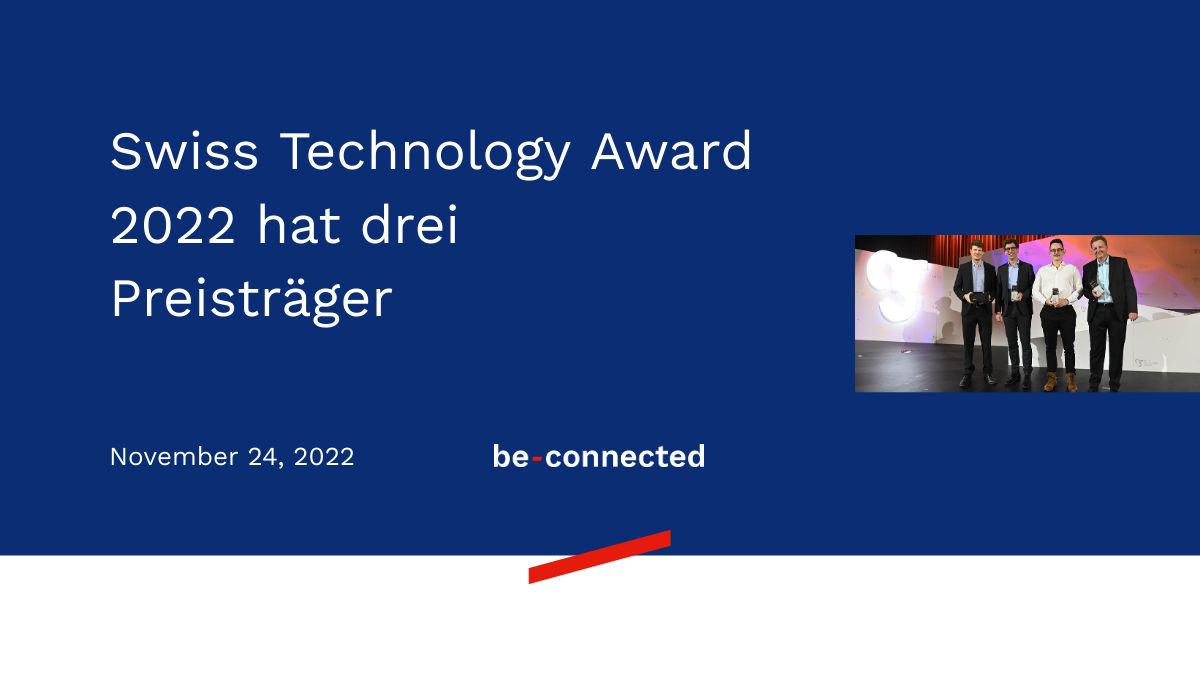 Swiss Technology Award 2022 hat drei Preisträger

November 24, 2022

be-connected